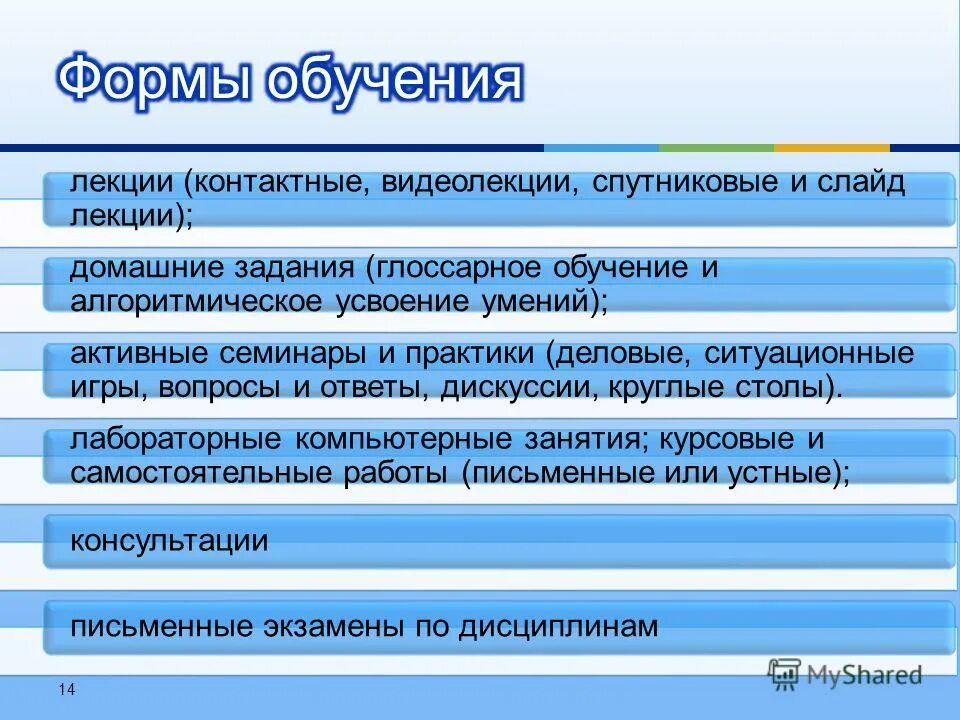 Формы обучения

лекции (контактные, видеолекции, спутниковые и слайд лекции);

домашние задания (глоссарное обучение и алгоритмическое усвоение умений);

активные семинары и практики (деловые, ситуационные игры, вопросы и ответы, дискуссии, круглые столы).

лабораторные компьютерные занятия; курсовые и самостоятельные работы (письменные или устные);

консультации

письменные экзамены по дисциплинам

14

MyShared